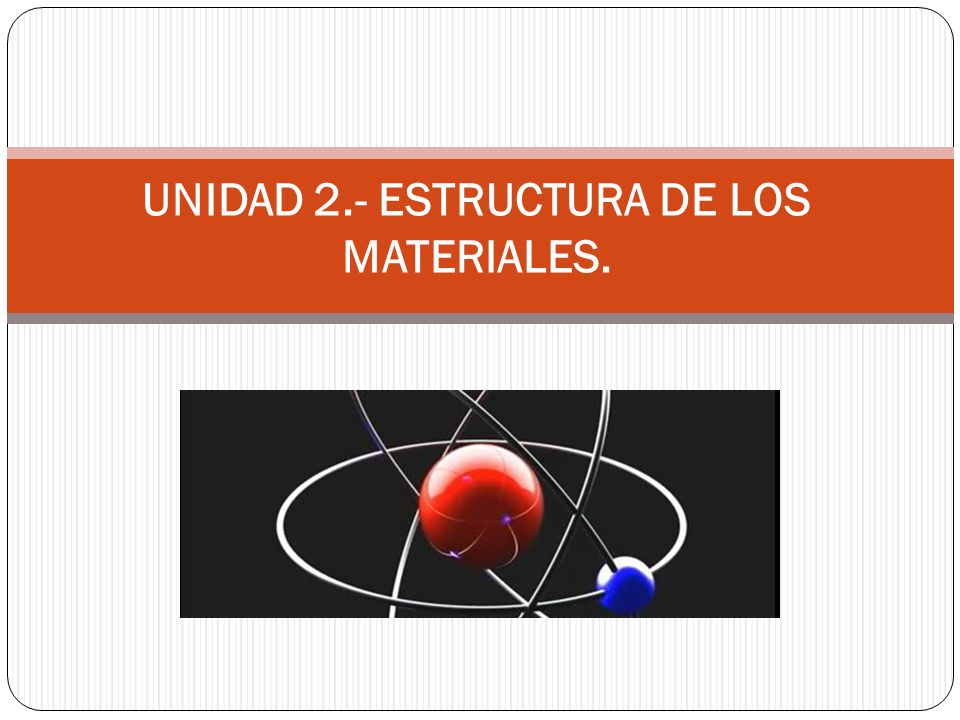 UNIDAD 2.- ESTRUCTURA DE LOS MATERIALES.